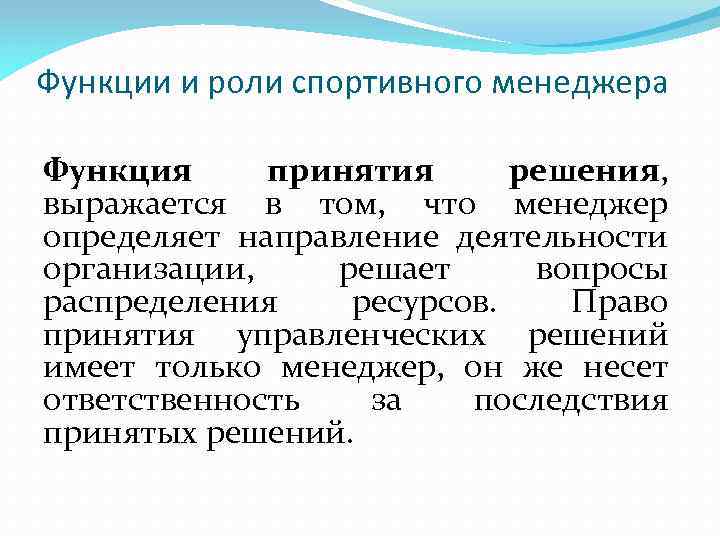 Функции и роли спортивного менеджера

Функция принятия решения, выражается в том, что менеджер определяет направление деятельности организации, решает вопросы распределения ресурсов. Право принятия управленческих решений имеет только менеджер, он же несет ответственность за последствия принятых решений.